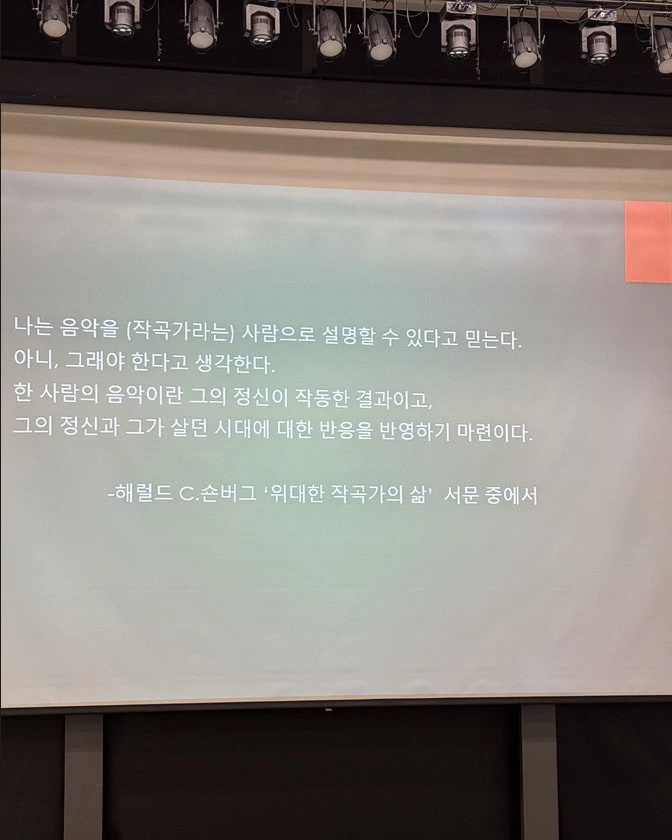 나는 음악을 (작곡가라는) 사람으로 설명할 수 있다고 믿는다.
아니, 그래야 한다고 생각한다.
한 사람의 음악이란 그의 정신이 작동한 결과이고,
그의 정신과 그가 살던 시대에 대한 반응을 반영하기 마련이다.

-해럴드 C.숀버그 '위대한 작곡가의 삶' 서문 중에서